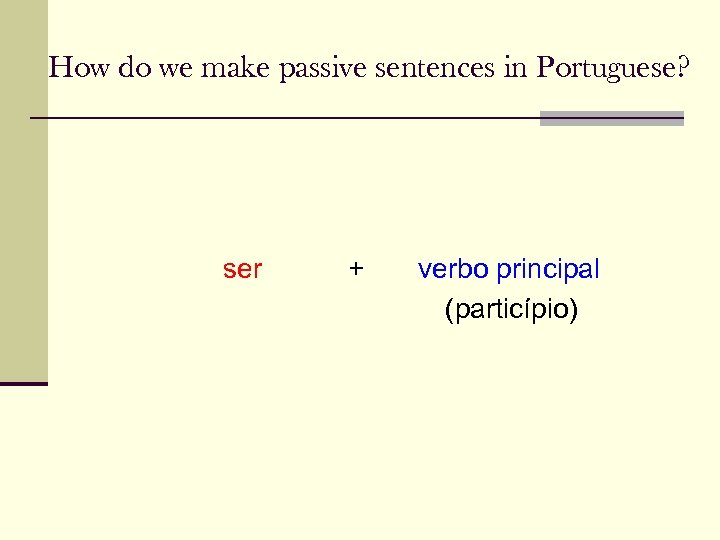 How do we make passive sentences in Portuguese?

ser + verbo principal
(particípio)